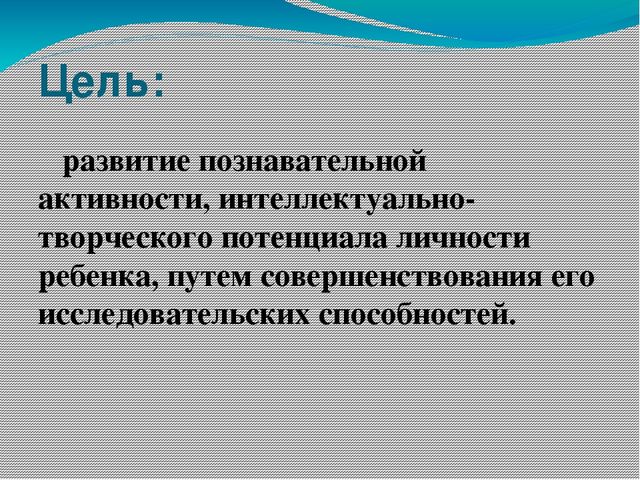 Цель:

развитие познавательной активности, интеллектуально-творческого потенциала личности ребенка, путем совершенствования его исследовательских способностей.